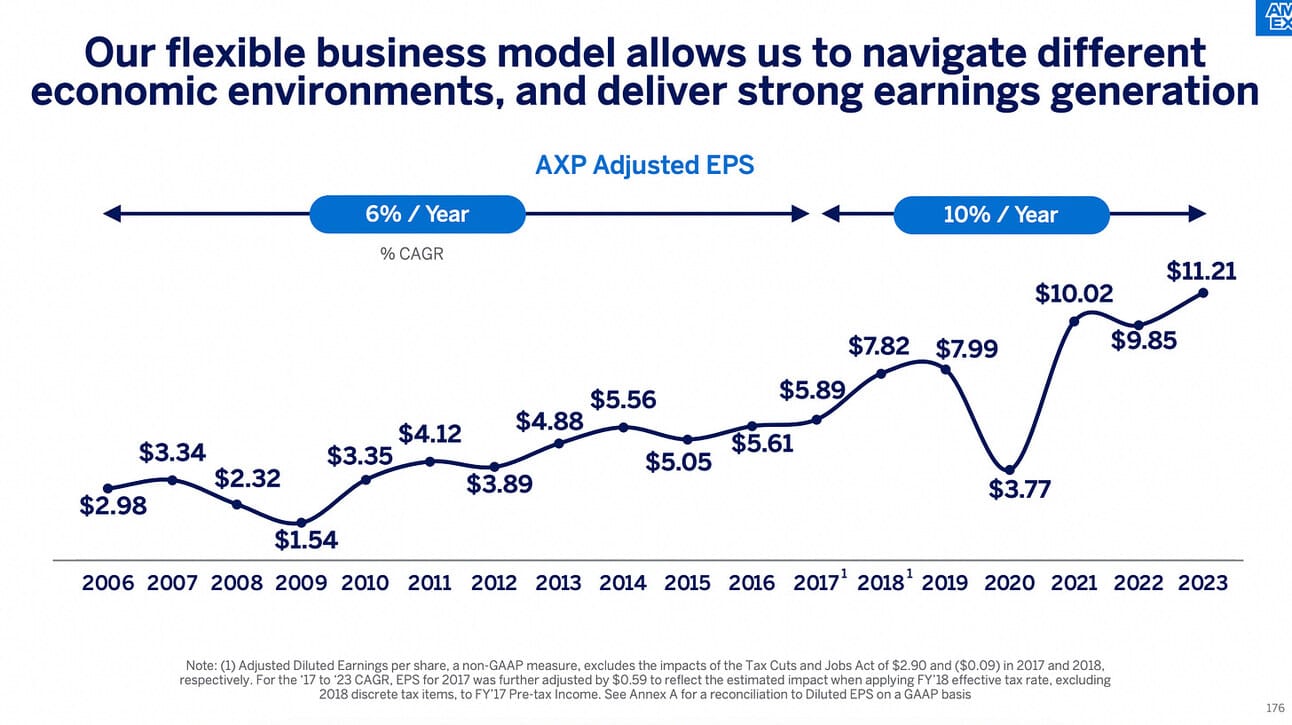 AM EX

Our flexible business model allows us to navigate different economic environments, and deliver strong earnings generation

AXP Adjusted EPS

6% / Year

10% / Year

% CAGR

$2.98
$3.34
$2.32
$1.54
$3.35
$4.12
$3.89
$4.88
$5.56
$5.05
$5.61
$5.89
$7.82
$7.99
$3.77
$10.02
$9.85
$11.21

2006 2007 2008 2009 2010 2011 2012 2013 2014 2015 2016 2017$^1$ 2018$^1$ 2019 2020 2021 2022 2023

Note: (1) Adjusted Diluted Earnings per share, a non-GAAP measure, excludes the impacts of the Tax Cuts and Jobs Act of $2.90 and ($0.09) in 2017 and 2018, respectively. For the '17 to '23 CAGR, EPS for 2017 was further adjusted by $0.59 to reflect the estimated impact when applying FY'18 effective tax rate, excluding 2018 discrete tax items, to FY'17 Pre-tax Income. See Annex A for a reconciliation to Diluted EPS on a GAAP basis

176